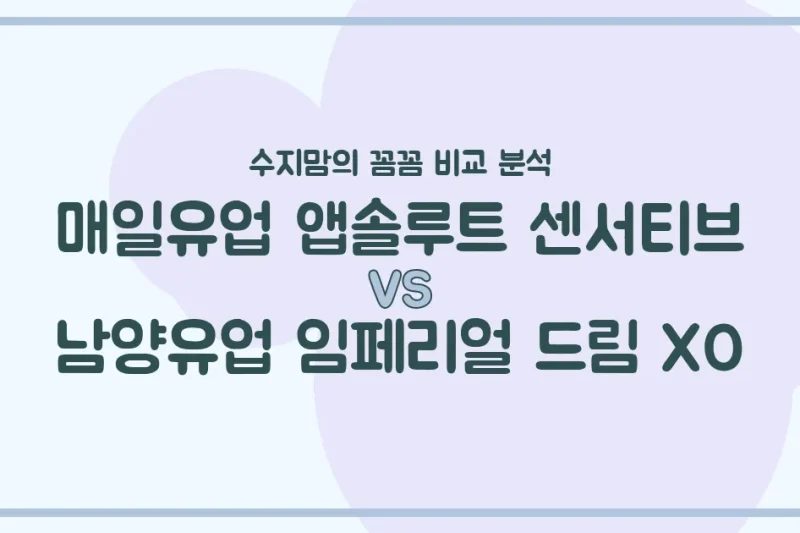 수지맘의 꼼꼼 비교 분석

매일유업 앱솔루트 센서티브

VS

남양유업 임페리얼 드림 XO